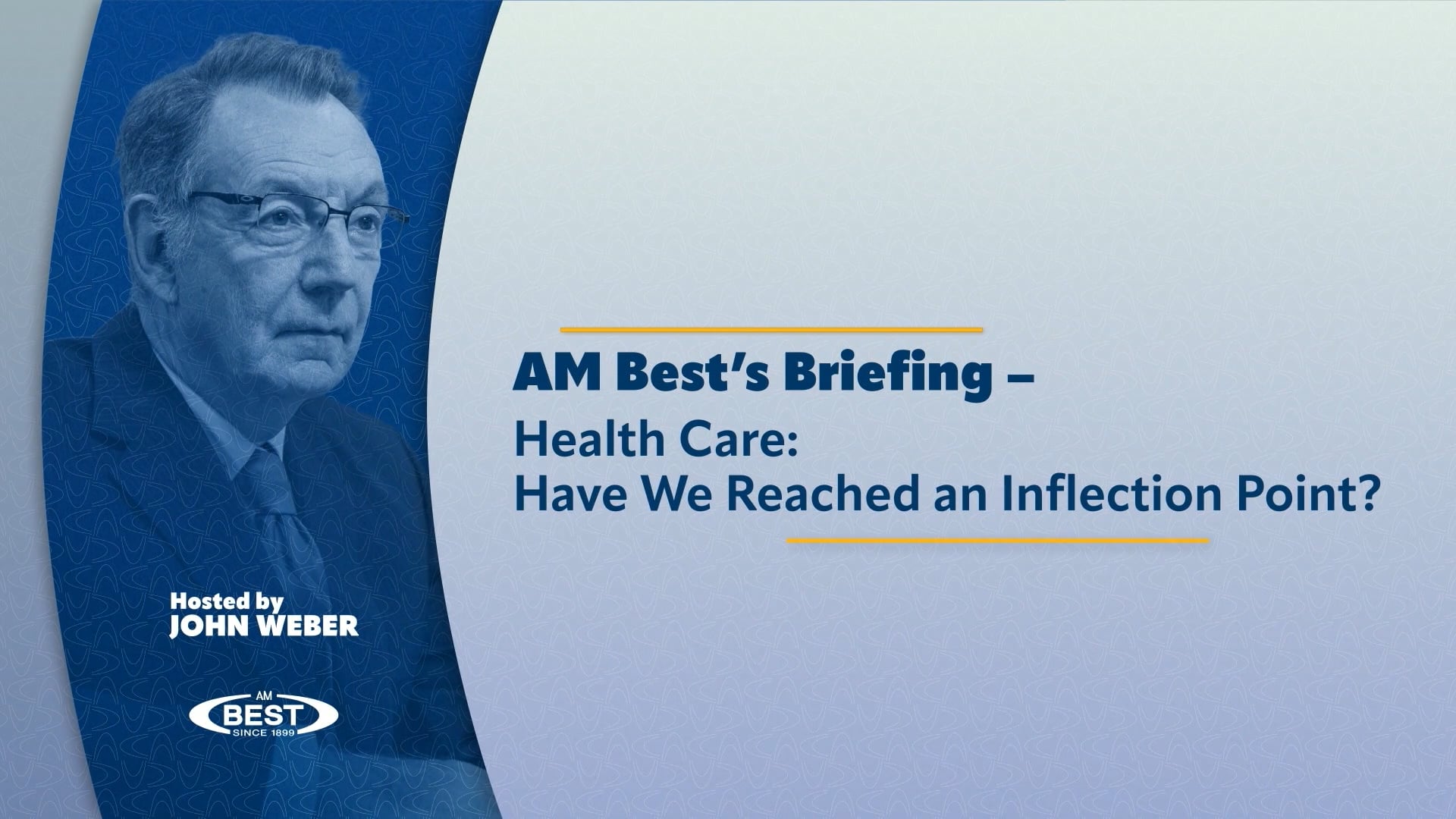 AM Best's Briefing –
Health Care:
Have We Reached an Inflection Point?

Hosted by
JOHN WEBER

AM
BEST
SINCE 1899